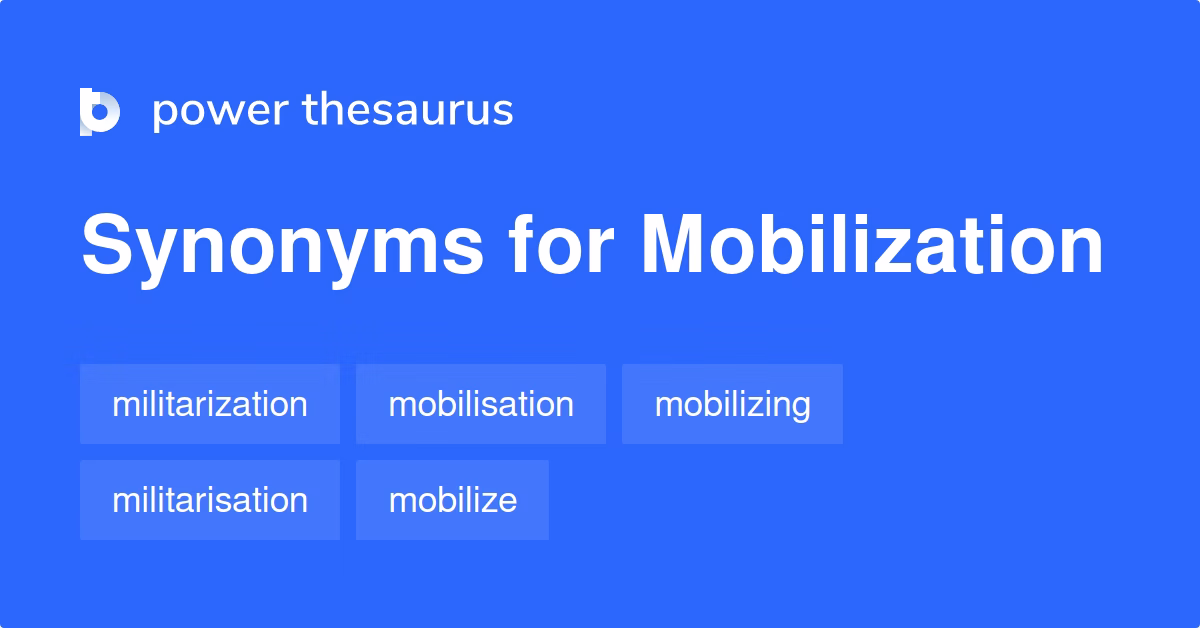 power thesaurus

Synonyms for Mobilization

militarization
mobilisation
mobilizing
militarisation
mobilize